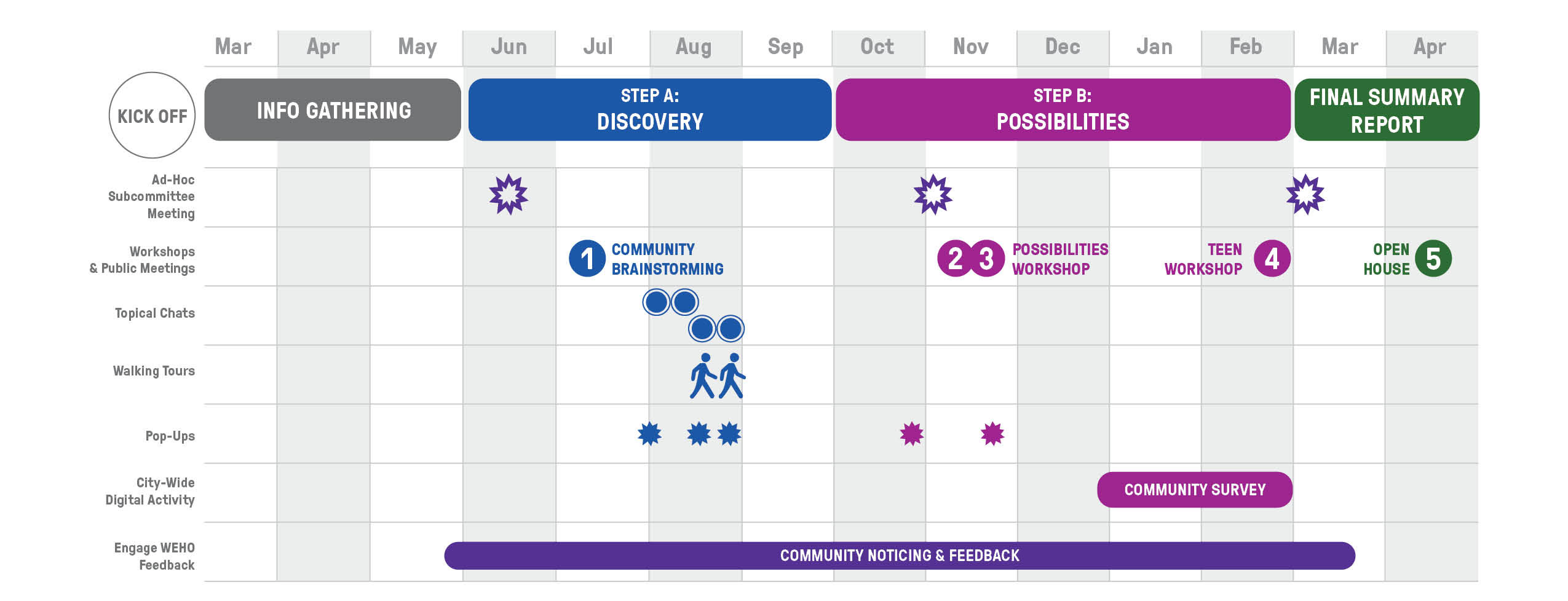 Mar Apr May Jun Jul Aug Sep Oct Nov Dec Jan Feb Mar Apr

KICK OFF

INFO GATHERING

STEP A: DISCOVERY

STEP B: POSSIBILITIES

FINAL SUMMARY REPORT

Ad-Hoc Subcommittee Meeting

Workshops & Public Meetings

1 COMMUNITY BRAINSTORMING

2 3 POSSIBILITIES WORKSHOP

TEEN WORKSHOP 4

OPEN HOUSE 5

Topical Chats

Walking Tours

Pop-Ups

City-Wide Digital Activity

COMMUNITY SURVEY

Engage WEHO Feedback

COMMUNITY NOTICING & FEEDBACK